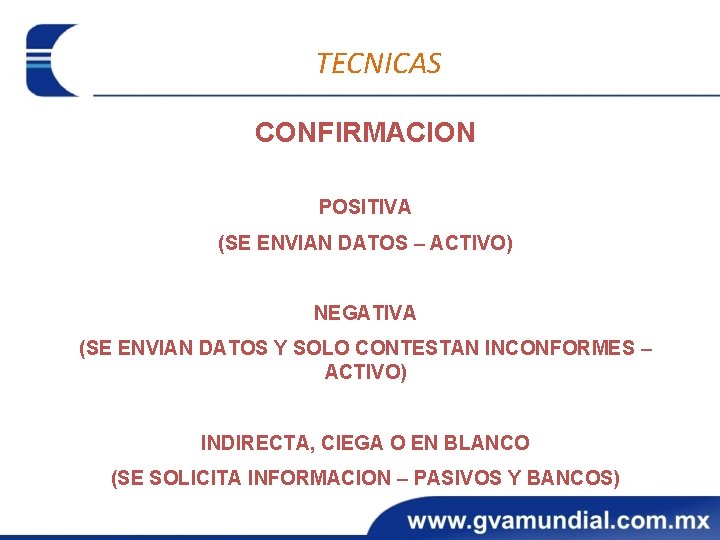 TECNICAS

CONFIRMACION

POSITIVA

(SE ENVIAN DATOS – ACTIVO)

NEGATIVA

(SE ENVIAN DATOS Y SOLO CONTESTAN INCONFORMES – ACTIVO)

INDIRECTA, CIEGA O EN BLANCO

(SE SOLICITA INFORMACION – PASIVOS Y BANCOS)

www.gvamundial.com.mx